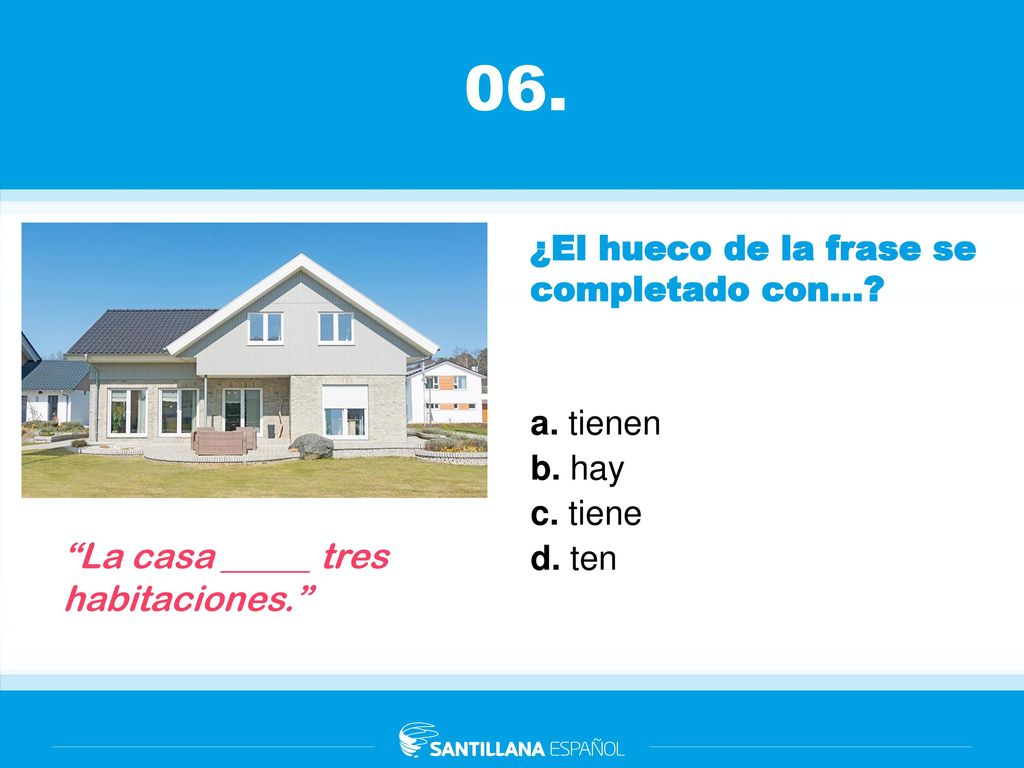 06.

¿El hueco de la frase se completado con...?

a. tienen
b. hay
c. tiene
d. ten

“La casa _____ tres habitaciones.”

SANTILLANA ESPAÑOL